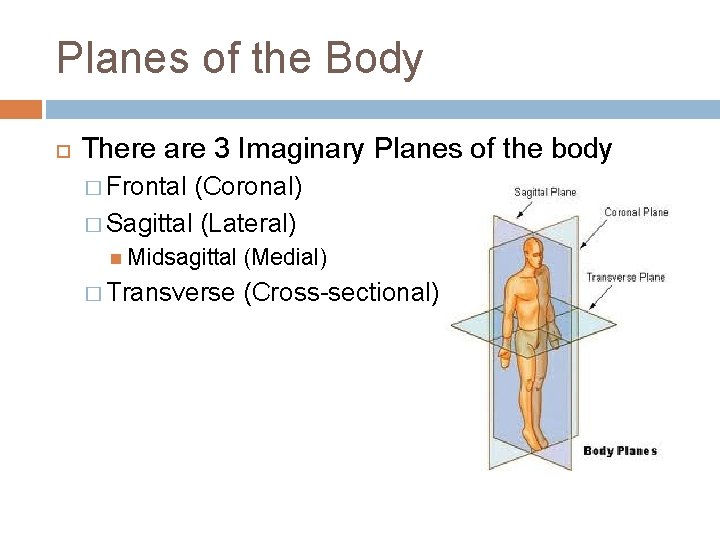 Planes of the Body

There are 3 Imaginary Planes of the body

Frontal (Coronal)

Sagittal (Lateral)

Midsagittal (Medial)

Transverse (Cross-sectional)

Sagittal Plane

Coronal Plane

Transverse Plane

Body Planes